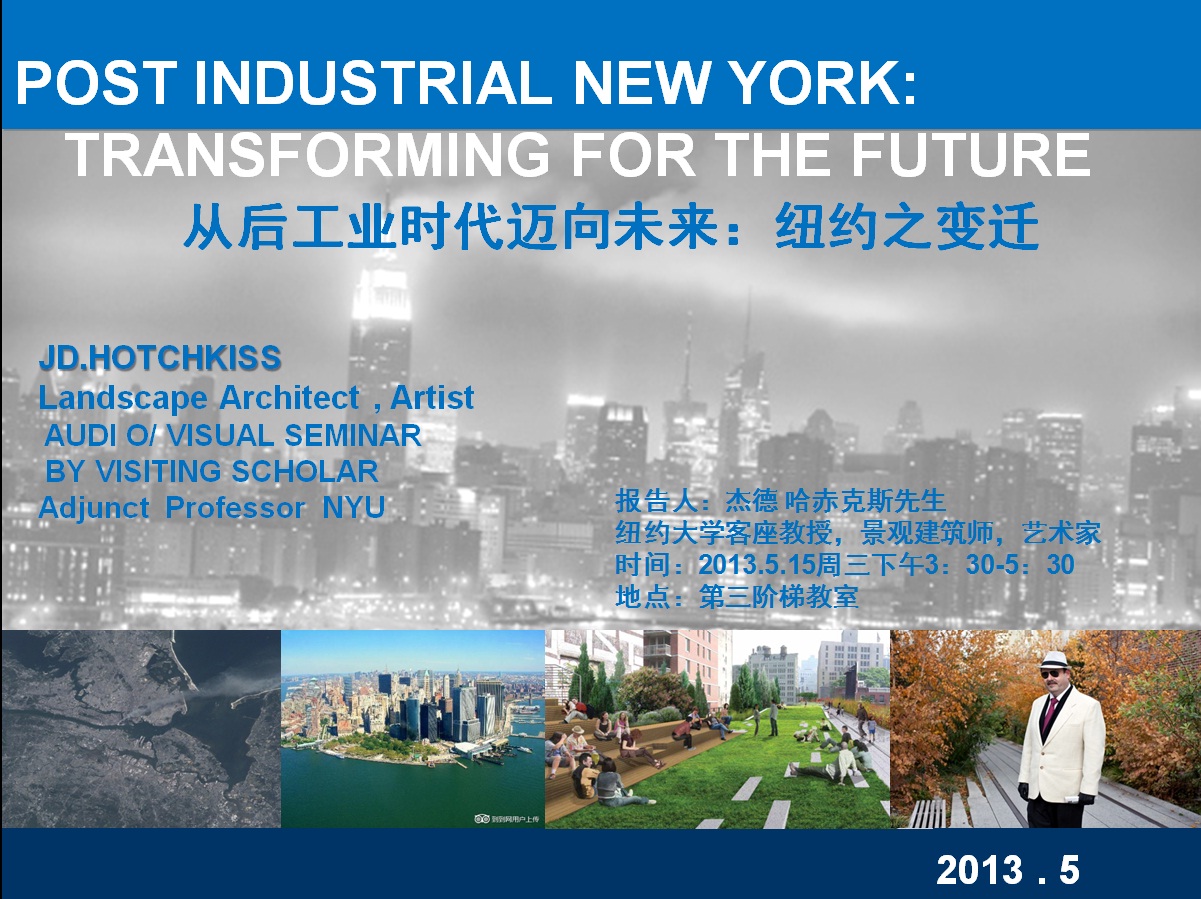 POST INDUSTRIAL NEW YORK:
TRANSFORMING FOR THE FUTURE
从后工业时代迈向未来：纽约之变迁

JD.HOTCHKISS
Landscape Architect , Artist
AUDI O/ VISUAL SEMINAR
BY VISITING SCHOLAR
Adjunct Professor NYU

报告人：杰德 哈赤克斯先生
纽约大学客座教授，景观建筑师，艺术家
时间：2013.5.15周三下午3：30-5：30
地点：第三阶梯教室

到到网用户上传

2013 . 5